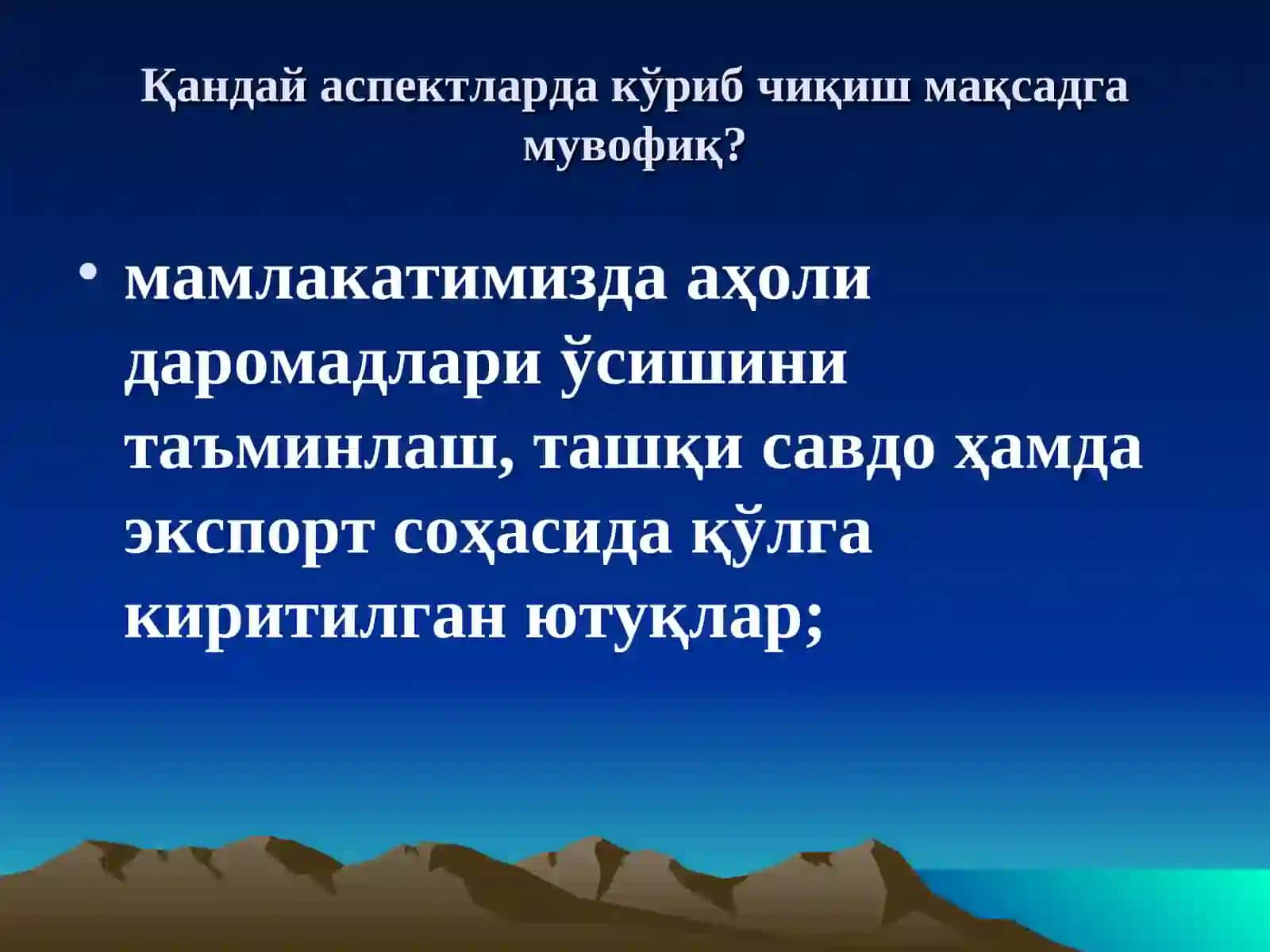 Қандай аспектларда кўриб чиқиш мақсадга мувофиқ?

• мамлакатимизда аҳоли даромадлари ўсишини таъминлаш, ташқи савдо ҳамда экспорт соҳасида қўлга киритилган ютуқлар;